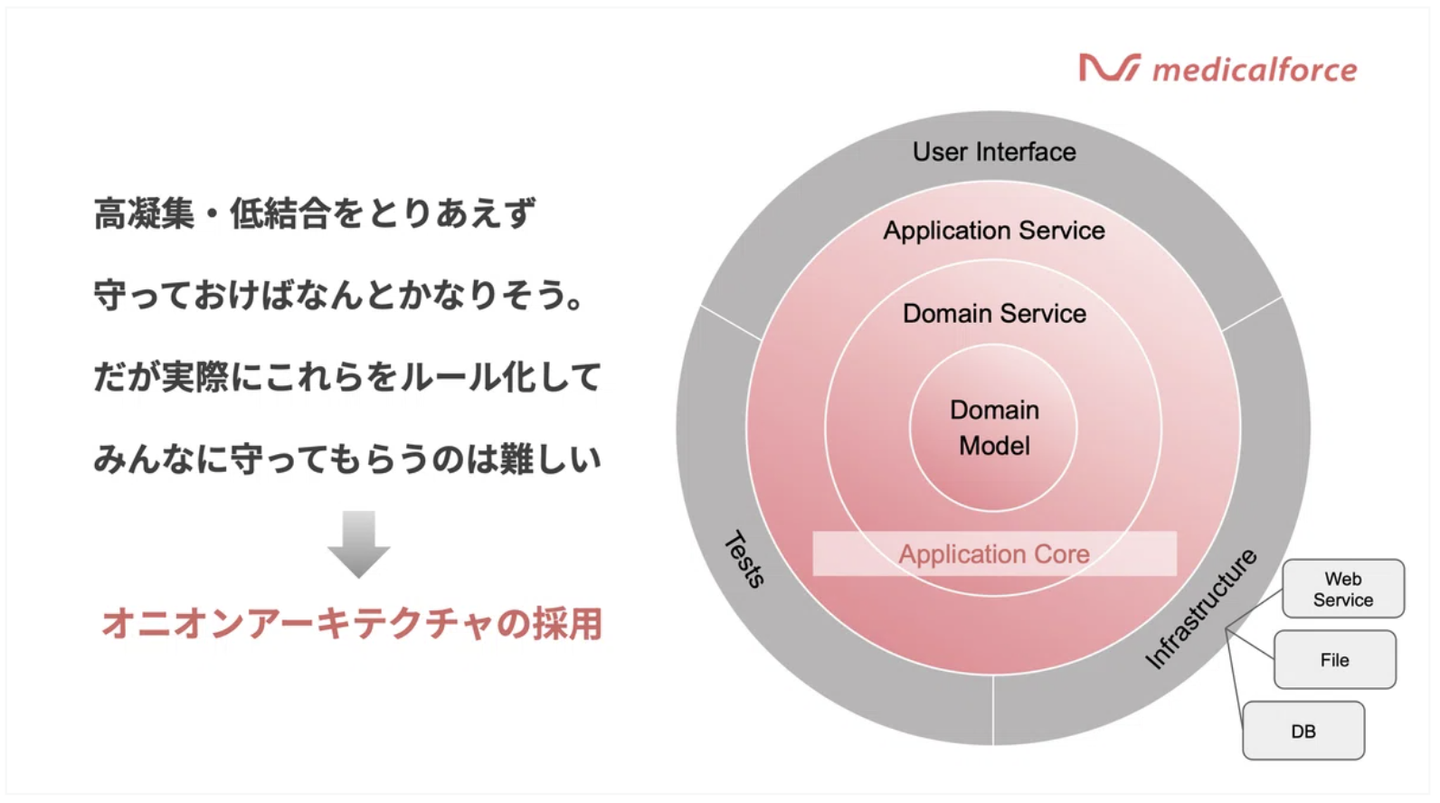 medicalforce

高凝集・低結合をとりあえず
守っておけばなんとかなりそう。
だが実際にこれらをルール化して
みんなに守ってもらうのは難しい

オニオンアーキテクチャの採用

User Interface

Application Service

Domain Service

Domain Model

Application Core

Tests

Infrastructure

Web Service

File

DB